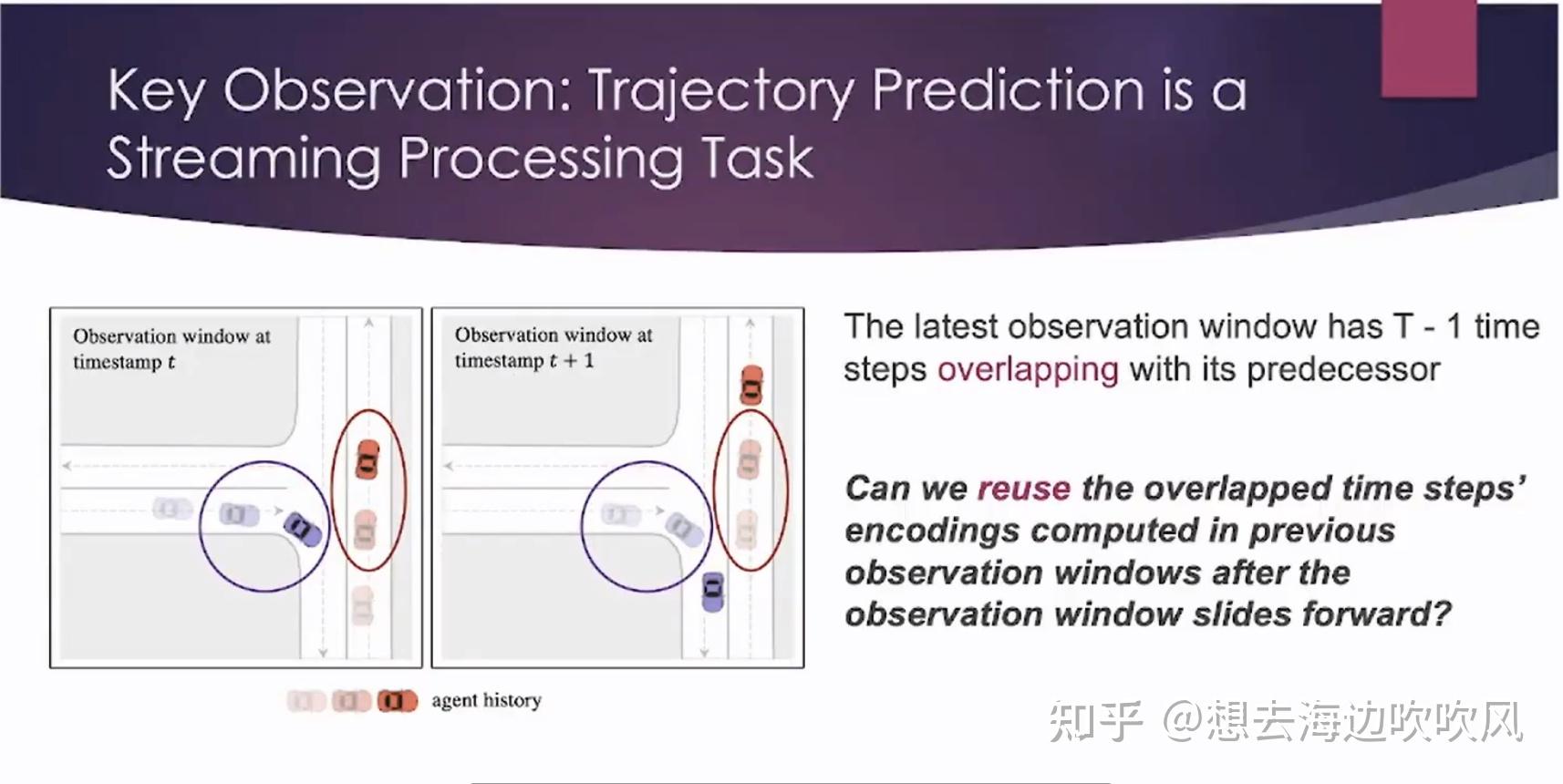 Key Observation: Trajectory Prediction is a Streaming Processing Task

Observation window at timestamp $t$

Observation window at timestamp $t + 1$

agent history

The latest observation window has T - 1 time steps overlapping with its predecessor

Can we reuse the overlapped time steps' encodings computed in previous observation windows after the observation window slides forward?

知乎 @想去海边吹吹风